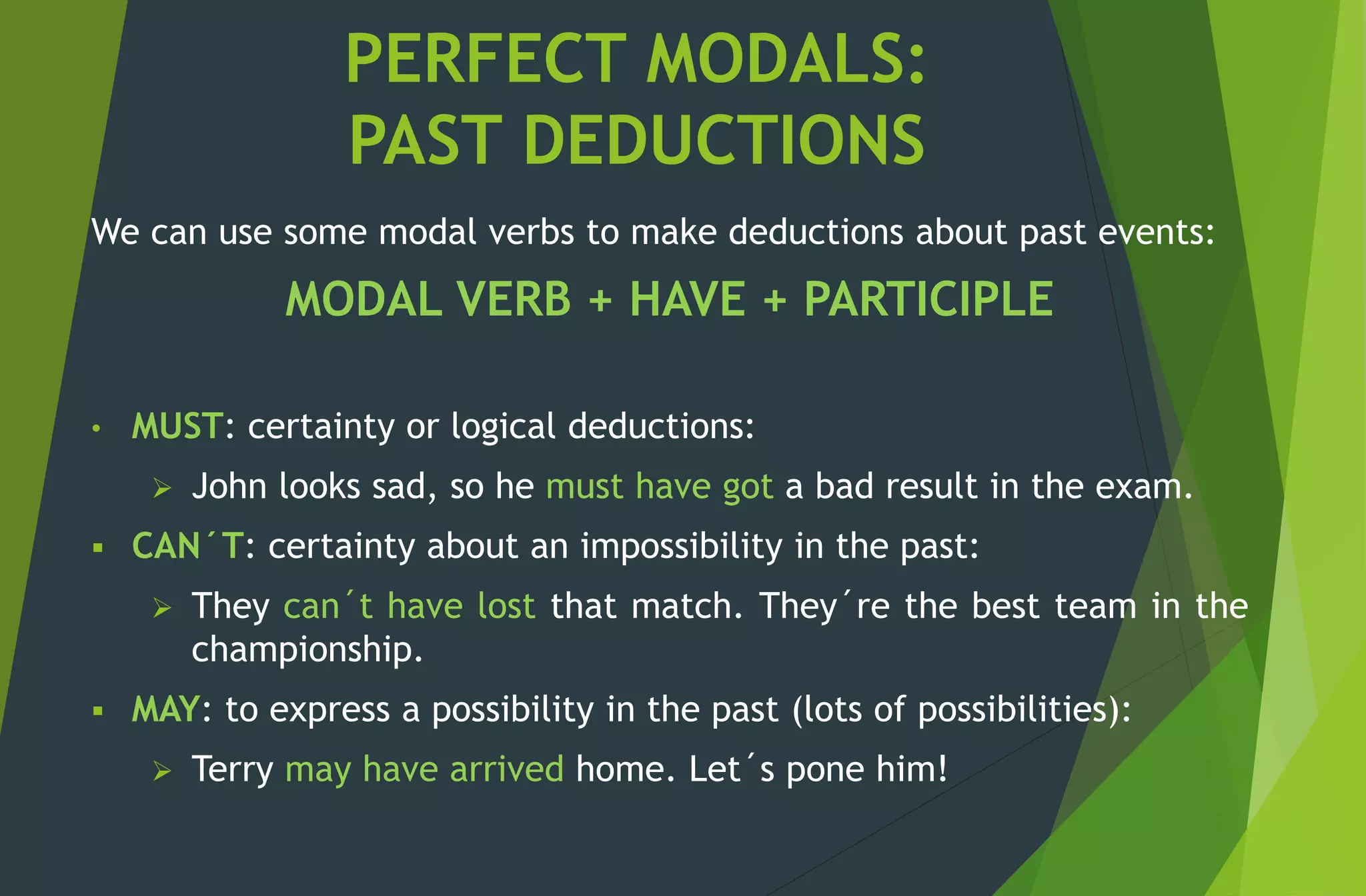 PERFECT MODALS:
PAST DEDUCTIONS

We can use some modal verbs to make deductions about past events:

MODAL VERB + HAVE + PARTICIPLE

• MUST: certainty or logical deductions:
➢ John looks sad, so he must have got a bad result in the exam.
▪ CAN´T: certainty about an impossibility in the past:
➢ They can´t have lost that match. They´re the best team in the championship.
▪ MAY: to express a possibility in the past (lots of possibilities):
➢ Terry may have arrived home. Let´s pone him!